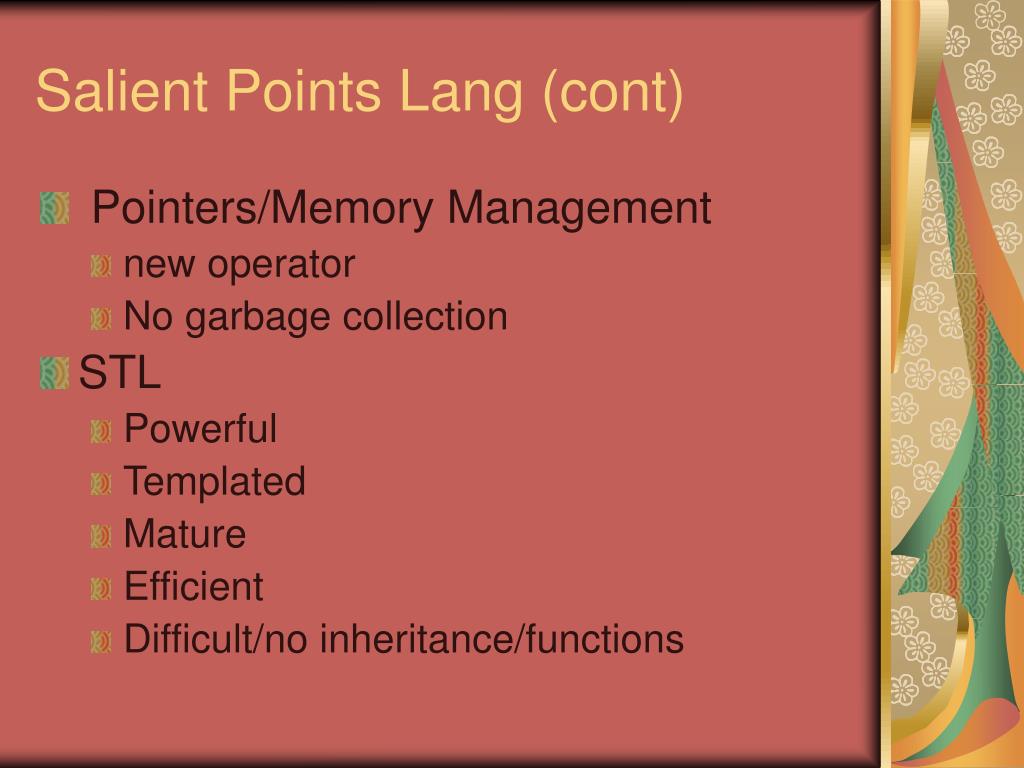 Salient Points Lang (cont)

Pointers/Memory Management
new operator
No garbage collection
STL
Powerful
Templated
Mature
Efficient
Difficult/no inheritance/functions